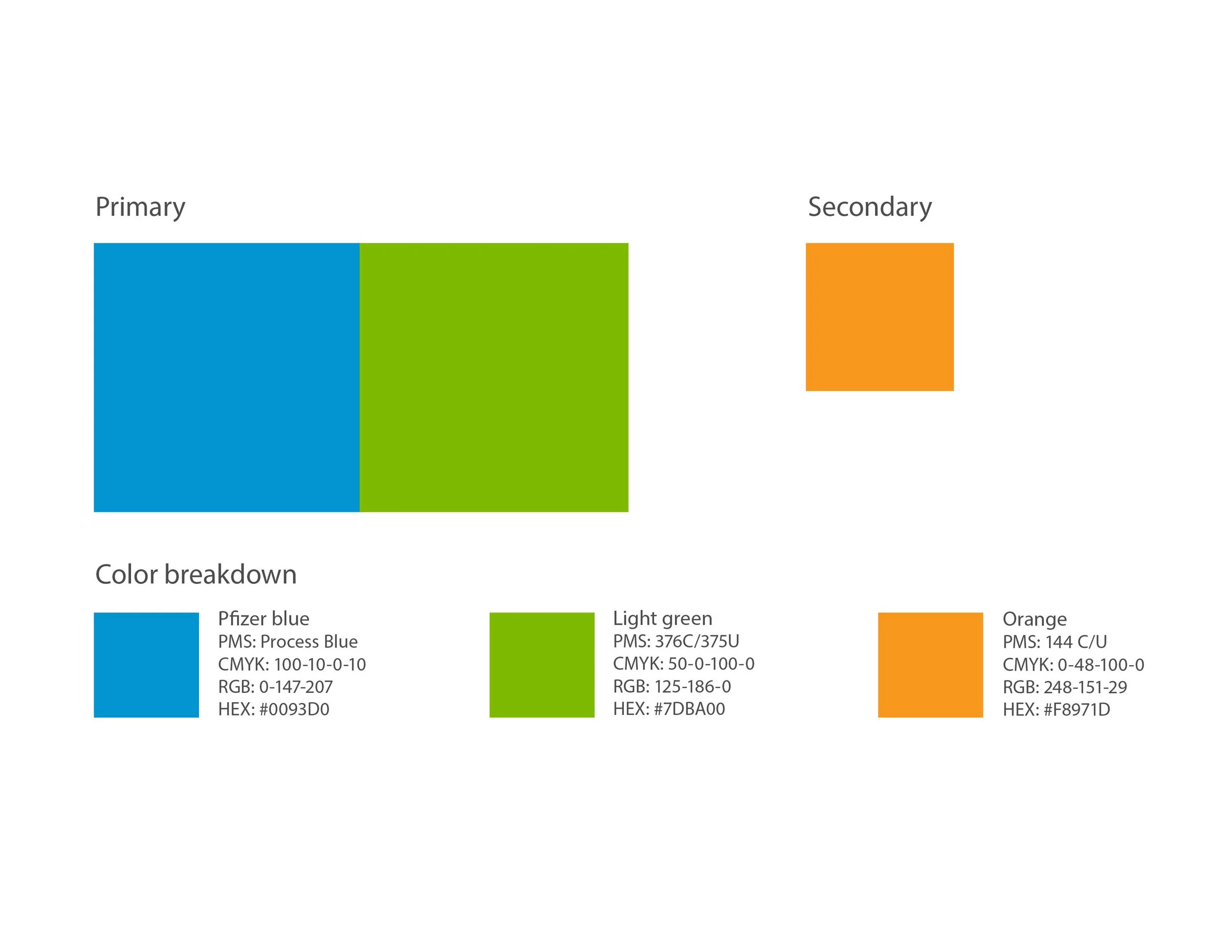 Primary

Secondary

Color breakdown

Pfizer blue
PMS: Process Blue
CMYK: 100-10-0-10
RGB: 0-147-207
HEX: #0093D0

Light green
PMS: 376C/375U
CMYK: 50-0-100-0
RGB: 125-186-0
HEX: #7DBA00

Orange
PMS: 144 C/U
CMYK: 0-48-100-0
RGB: 248-151-29
HEX: #F8971D